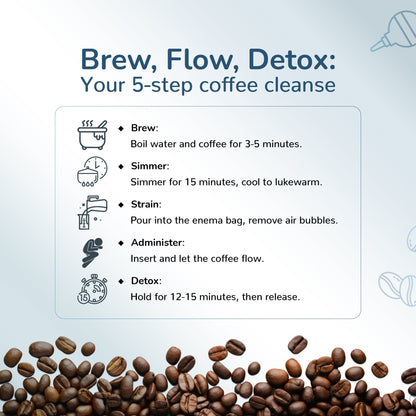 Brew, Flow, Detox:
Your 5-step coffee cleanse

◆ Brew:
Boil water and coffee for 3-5 minutes.

◆ Simmer:
Simmer for 15 minutes, cool to lukewarm.

◆ Strain:
Pour into the enema bag, remove air bubbles.

◆ Administer:
Insert and let the coffee flow.

15

◆ Detox:
Hold for 12-15 minutes, then release.